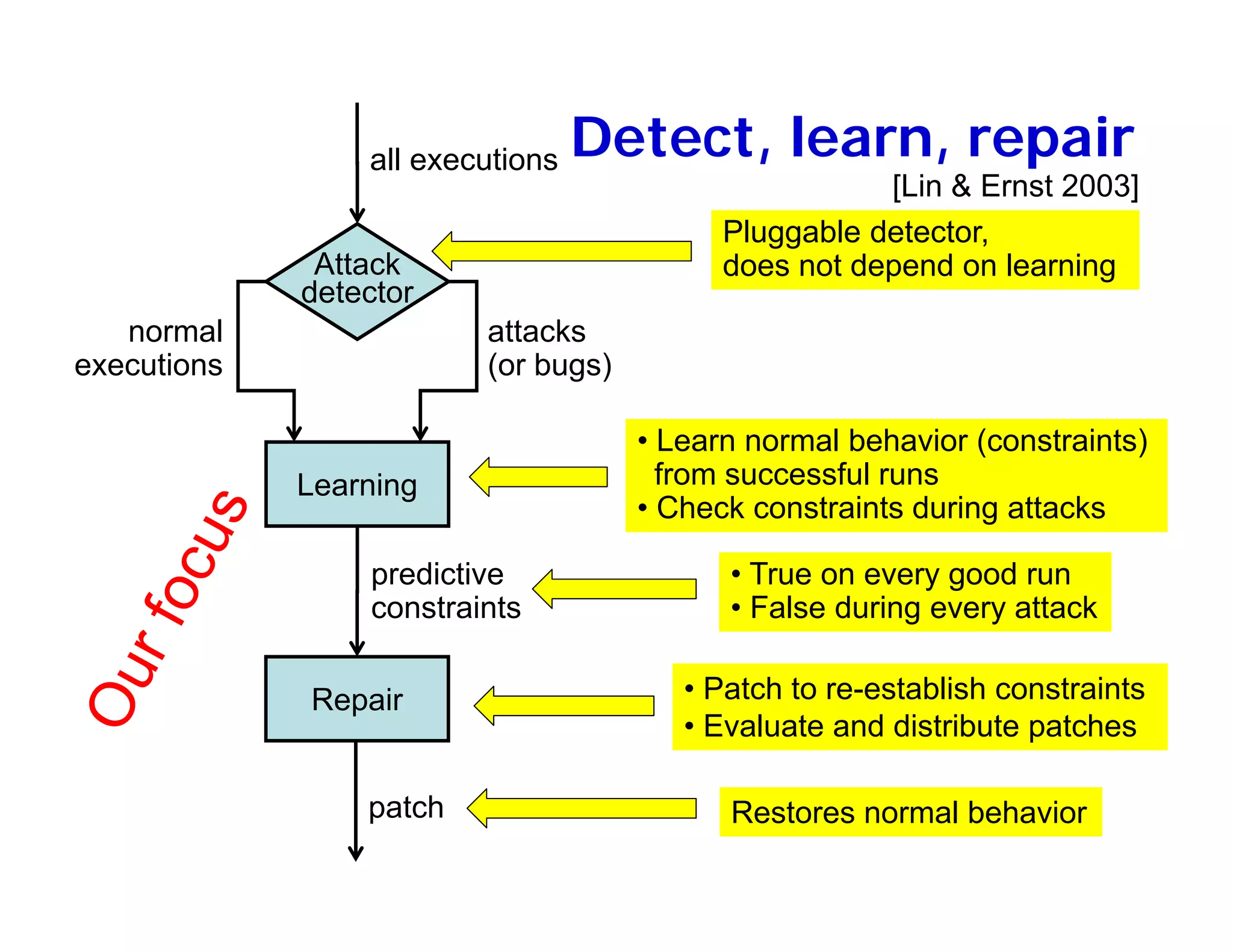 Detect, learn, repair

[Lin & Ernst 2003]

all executions

Attack detector

Pluggable detector, does not depend on learning

normal executions

attacks (or bugs)

Learning

• Learn normal behavior (constraints) from successful runs
• Check constraints during attacks

predictive constraints

• True on every good run
• False during every attack

Repair

• Patch to re-establish constraints
• Evaluate and distribute patches

patch

Restores normal behavior

Our focus